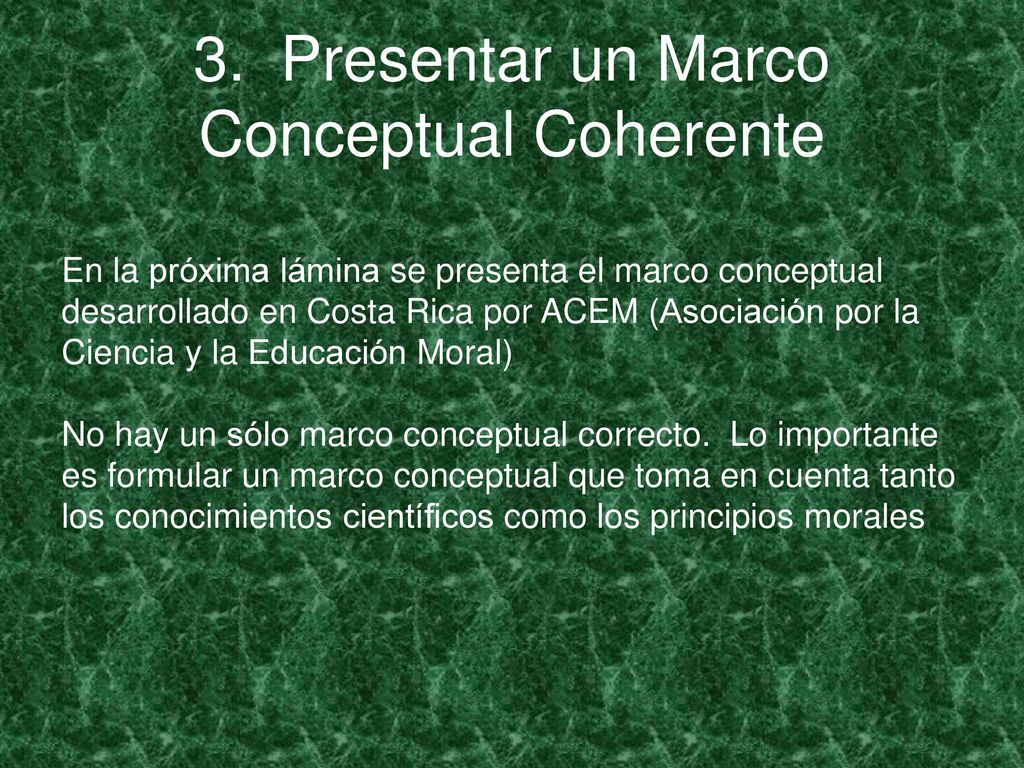 3. Presentar un Marco Conceptual Coherente

En la próxima lámina se presenta el marco conceptual desarrollado en Costa Rica por ACEM (Asociación por la Ciencia y la Educación Moral)

No hay un sólo marco conceptual correcto. Lo importante es formular un marco conceptual que toma en cuenta tanto los conocimientos científicos como los principios morales